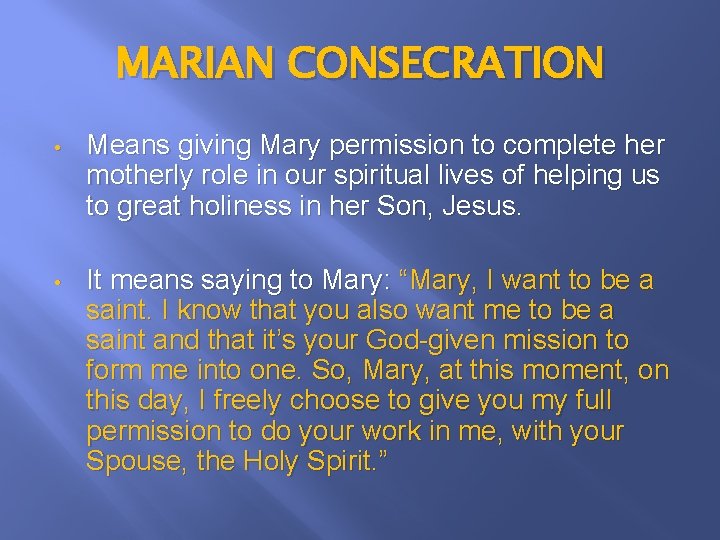 MARIAN CONSECRATION

• Means giving Mary permission to complete her motherly role in our spiritual lives of helping us to great holiness in her Son, Jesus.

• It means saying to Mary: “Mary, I want to be a saint. I know that you also want me to be a saint and that it’s your God-given mission to form me into one. So, Mary, at this moment, on this day, I freely choose to give you my full permission to do your work in me, with your Spouse, the Holy Spirit.”